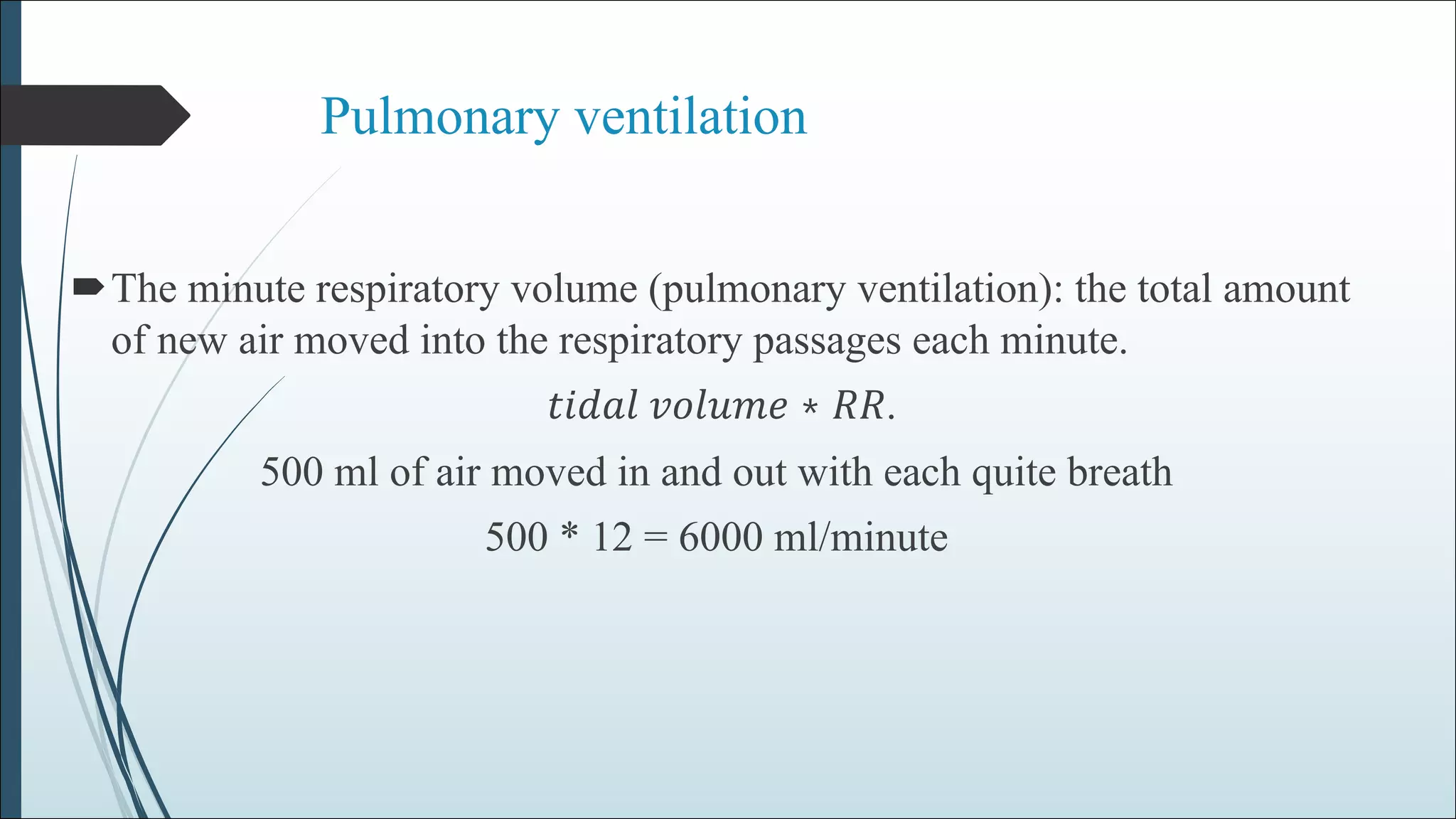 Pulmonary ventilation

The minute respiratory volume (pulmonary ventilation): the total amount of new air moved into the respiratory passages each minute.

$tidal\ volume * RR.$

500 ml of air moved in and out with each quite breath

500 * 12 = 6000 ml/minute